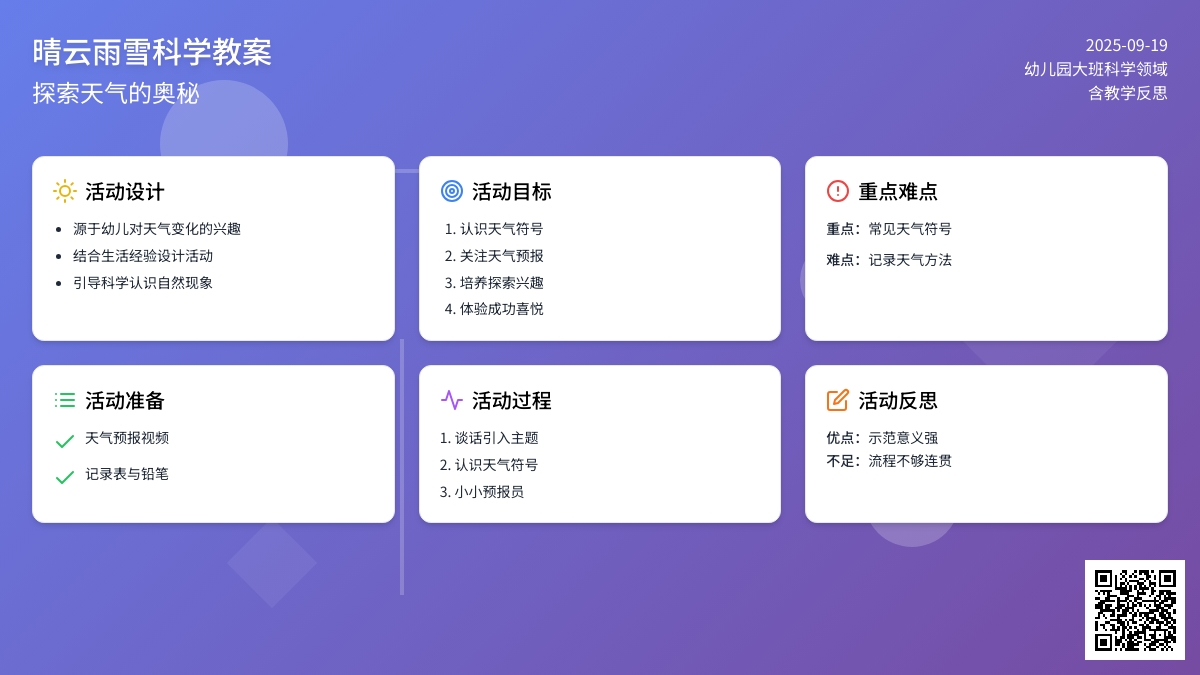 晴云雨雪科学教案
探索天气的奥秘

2025-09-19
幼儿园大班科学领域
含教学反思

活动设计
- 源于幼儿对天气变化的兴趣
- 结合生活经验设计活动
- 引导科学认识自然现象

活动目标
1. 认识天气符号
2. 关注天气预报
3. 培养探索兴趣
4. 体验成功喜悦

重点难点
重点：常见天气符号
难点：记录天气方法

活动准备
天气预报视频
记录表与铅笔

活动过程
1. 谈话引入主题
2. 认识天气符号
3. 小小预报员

活动反思
优点：示范意义强
不足：流程不够连贯